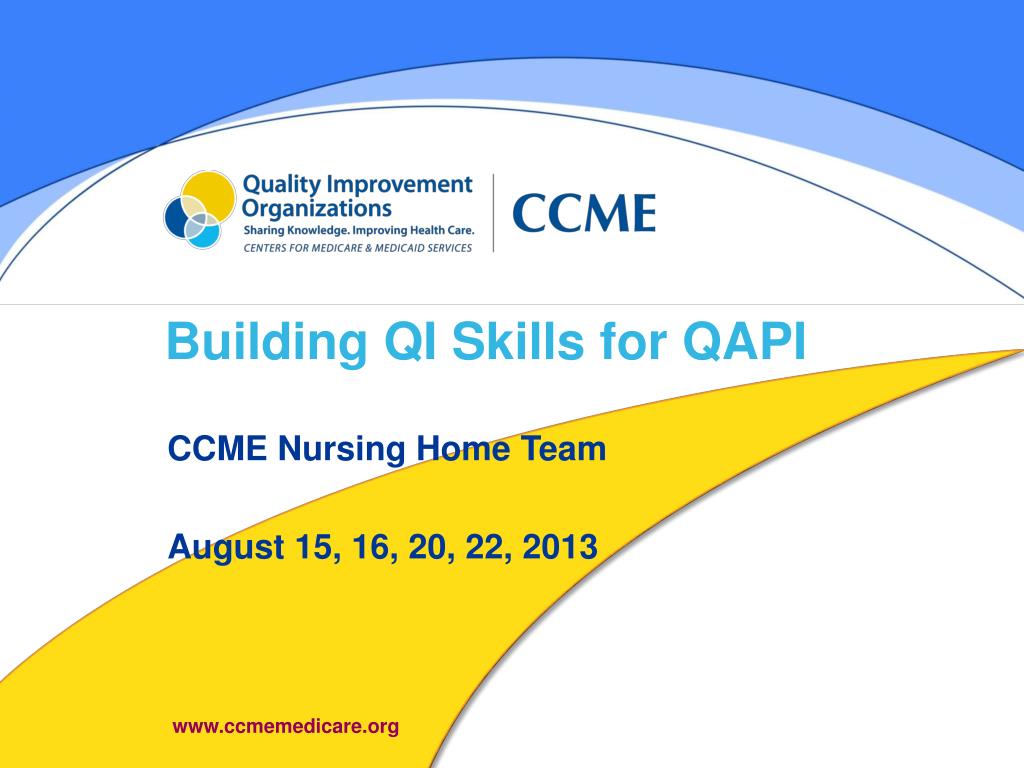 Quality Improvement Organizations
Sharing Knowledge. Improving Health Care.
CENTERS FOR MEDICARE & MEDICAID SERVICES

CCME

Building QI Skills for QAPI

CCME Nursing Home Team

August 15, 16, 20, 22, 2013

www.ccmemedicare.org